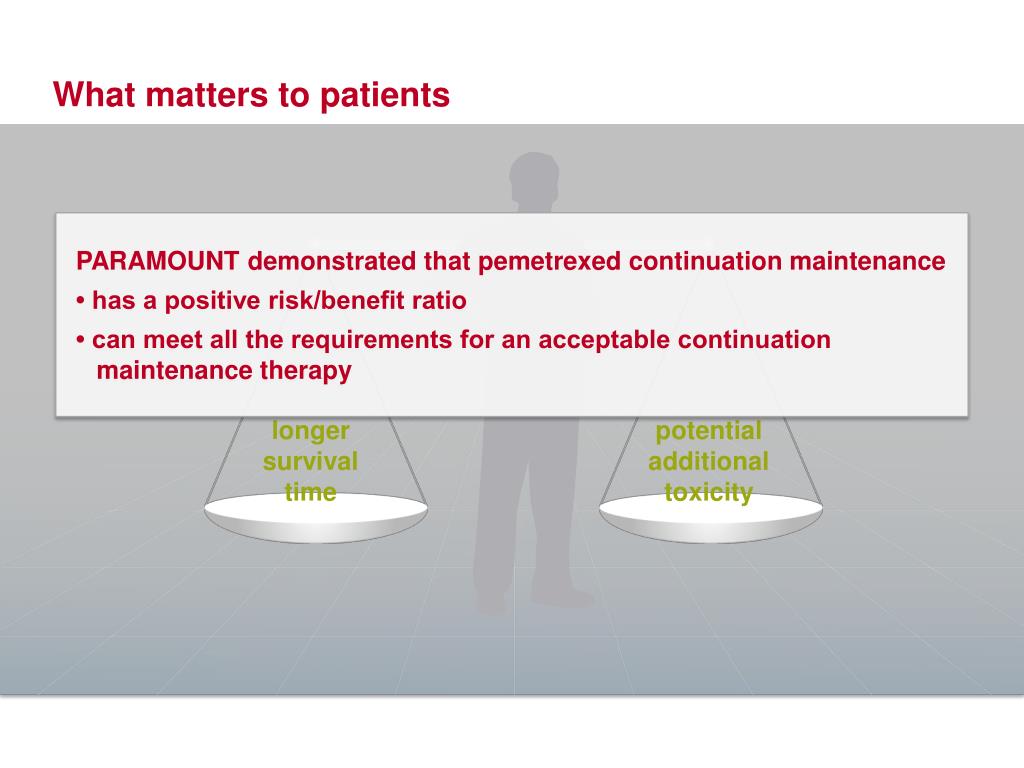 What matters to patients

PARAMOUNT demonstrated that pemetrexed continuation maintenance

• has a positive risk/benefit ratio

• can meet all the requirements for an acceptable continuation maintenance therapy

longer survival time

potential additional toxicity